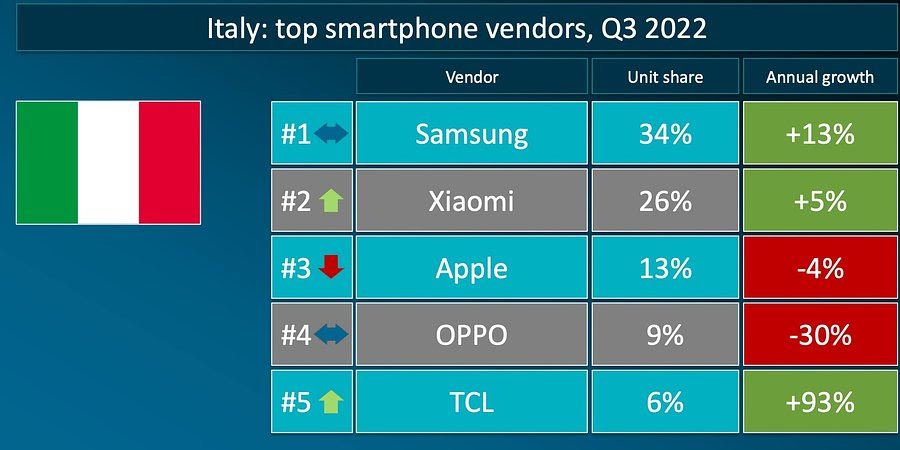 Italy: top smartphone vendors, Q3 2022

| | Vendor | Unit share | Annual growth |
|---|---|---|---|
| #1 | Samsung | 34% | +13% |
| #2 | Xiaomi | 26% | +5% |
| #3 | Apple | 13% | -4% |
| #4 | OPPO | 9% | -30% |
| #5 | TCL | 6% | +93% |